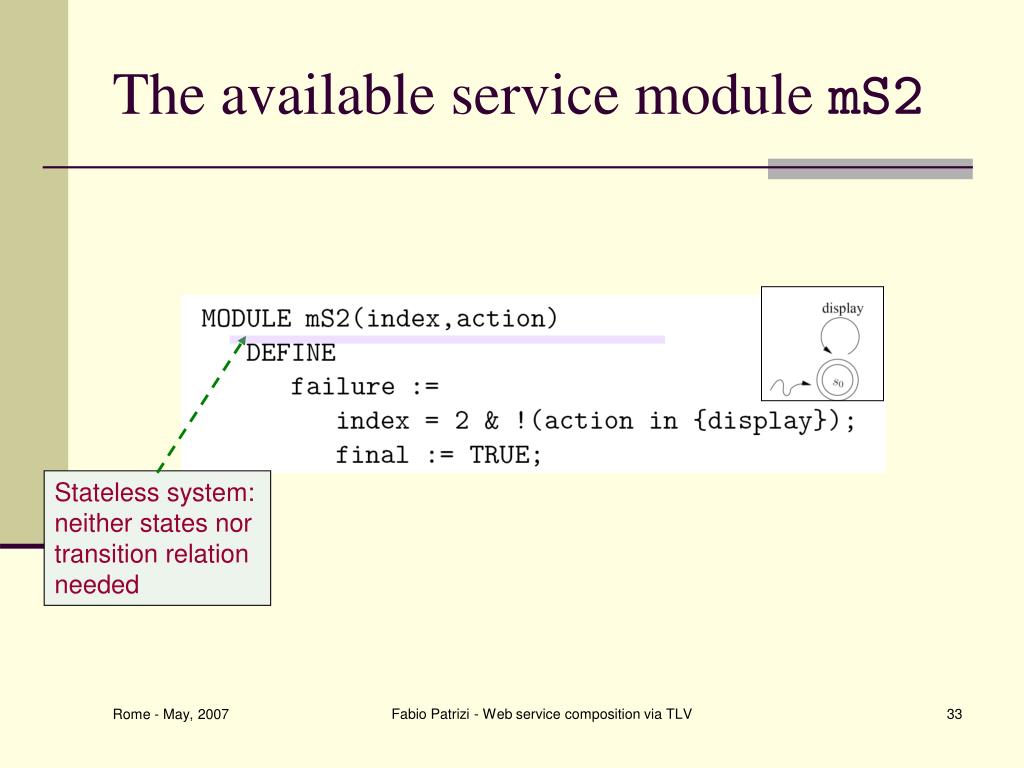 The available service module mS2

MODULE mS2(index,action)
DEFINE
failure :=
index = 2 & !(action in {display});
final := TRUE;

display

$s_0$

Stateless system: neither states nor transition relation needed

Rome - May, 2007

Fabio Patrizi - Web service composition via TLV

33